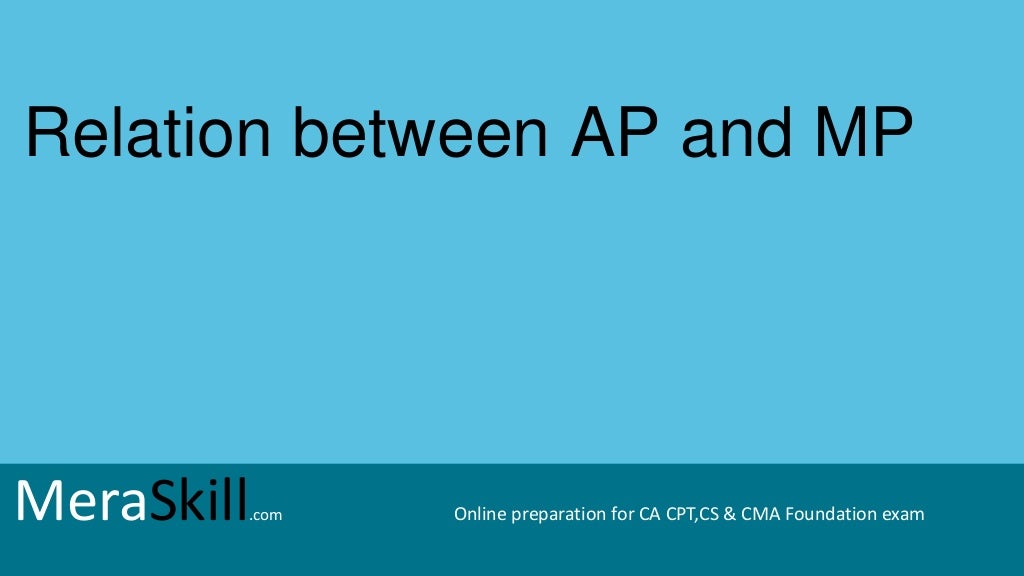 Relation between AP and MP

MeraSkill.com

Online preparation for CA CPT,CS & CMA Foundation exam